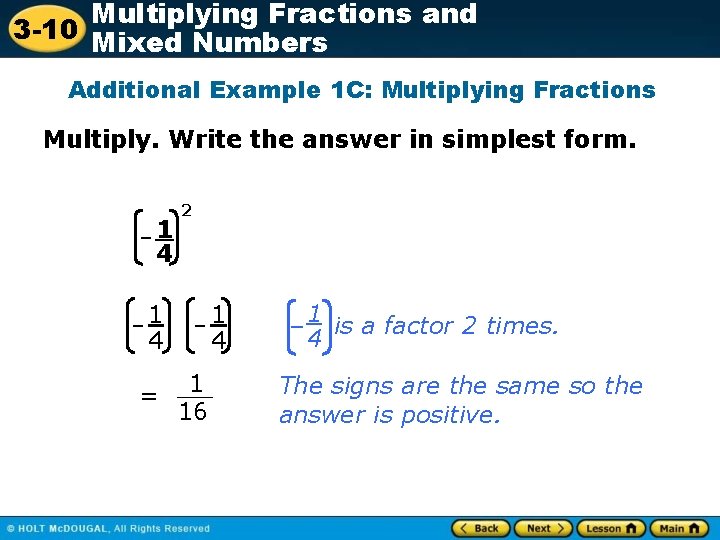 3-10 Multiplying Fractions and Mixed Numbers

Additional Example 1C: Multiplying Fractions

Multiply. Write the answer in simplest form.

$\left(-\frac{1}{4}\right)^2$

$\left(-\frac{1}{4}\right)\left(-\frac{1}{4}\right)$ $\left(-\frac{1}{4}\right)$ is a factor 2 times.

$= \frac{1}{16}$ The signs are the same so the answer is positive.

© HOLT McDOUGAL, All Rights Reserved

Back Next Lesson Main